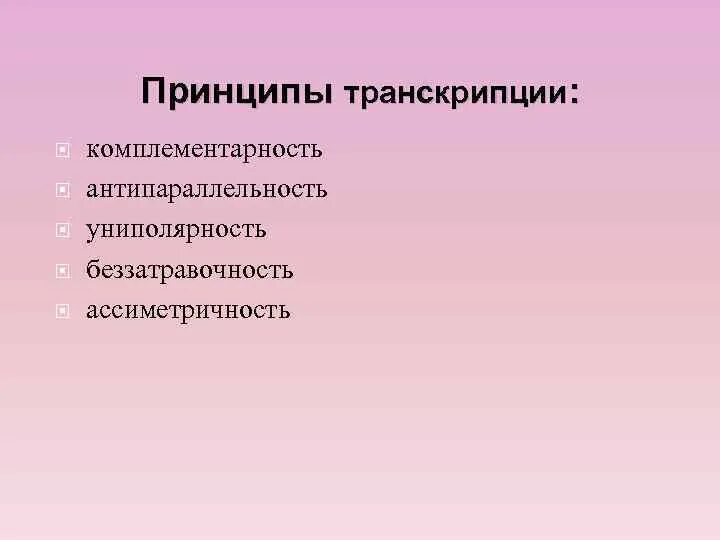 Принципы транскрипции:

комплементарность
антипараллельность
униполярность
беззатравочность
ассиметричность